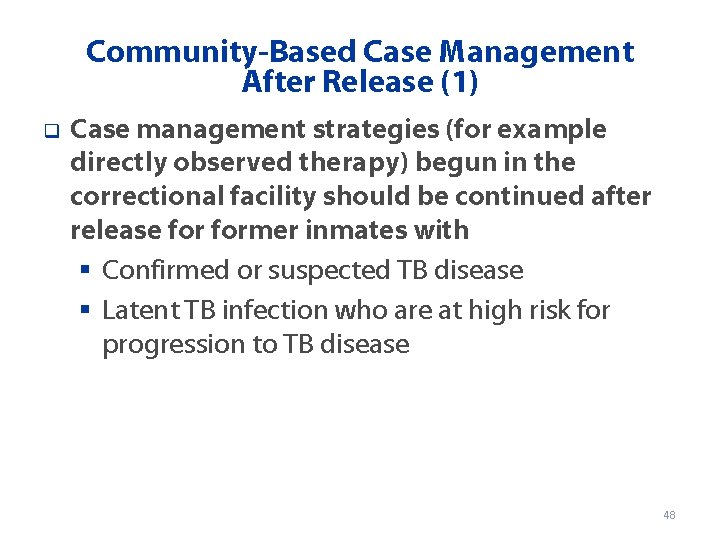 Community-Based Case Management After Release (1)

❑ Case management strategies (for example directly observed therapy) begun in the correctional facility should be continued after release for former inmates with

▪ Confirmed or suspected TB disease

▪ Latent TB infection who are at high risk for progression to TB disease

48